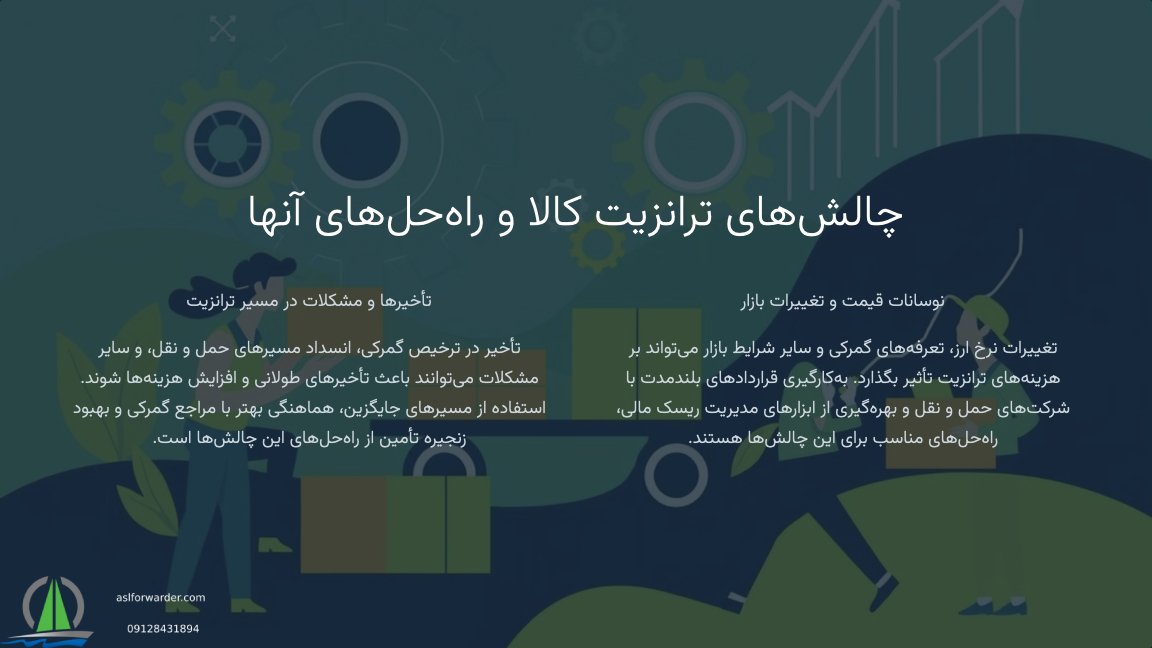 چالش‌های ترانزیت کالا و راه‌حل‌های آنها

نوسانات قیمت و تغییرات بازار

تغییرات نرخ ارز، تعرفه‌های گمرکی و سایر شرایط بازار می‌تواند بر هزینه‌های ترانزیت تأثیر بگذارد. به‌کارگیری قراردادهای بلندمدت با شرکت‌های حمل و نقل و بهره‌گیری از ابزارهای مدیریت ریسک مالی، راه‌حل‌های مناسب برای این چالش‌ها هستند.

تأخیرها و مشکلات در مسیر ترانزیت

تأخیر در ترخیص گمرکی، انسداد مسیرهای حمل و نقل، و سایر مشکلات می‌توانند باعث تأخیرهای طولانی و افزایش هزینه‌ها شوند. استفاده از مسیرهای جایگزین، هماهنگی بهتر با مراجع گمرکی و بهبود زنجیره تأمین از راه‌حل‌های این چالش‌ها است.

aslforwarder.com
09128431894